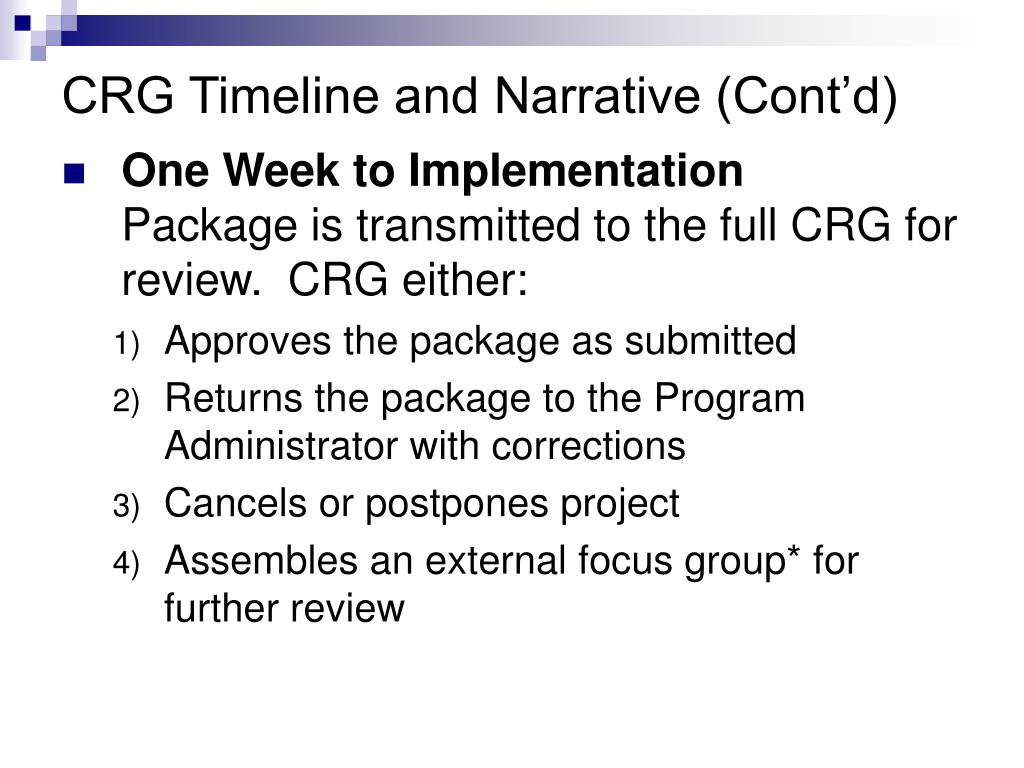 CRG Timeline and Narrative (Cont’d)

One Week to Implementation
Package is transmitted to the full CRG for review. CRG either:

1) Approves the package as submitted
2) Returns the package to the Program Administrator with corrections
3) Cancels or postpones project
4) Assembles an external focus group* for further review